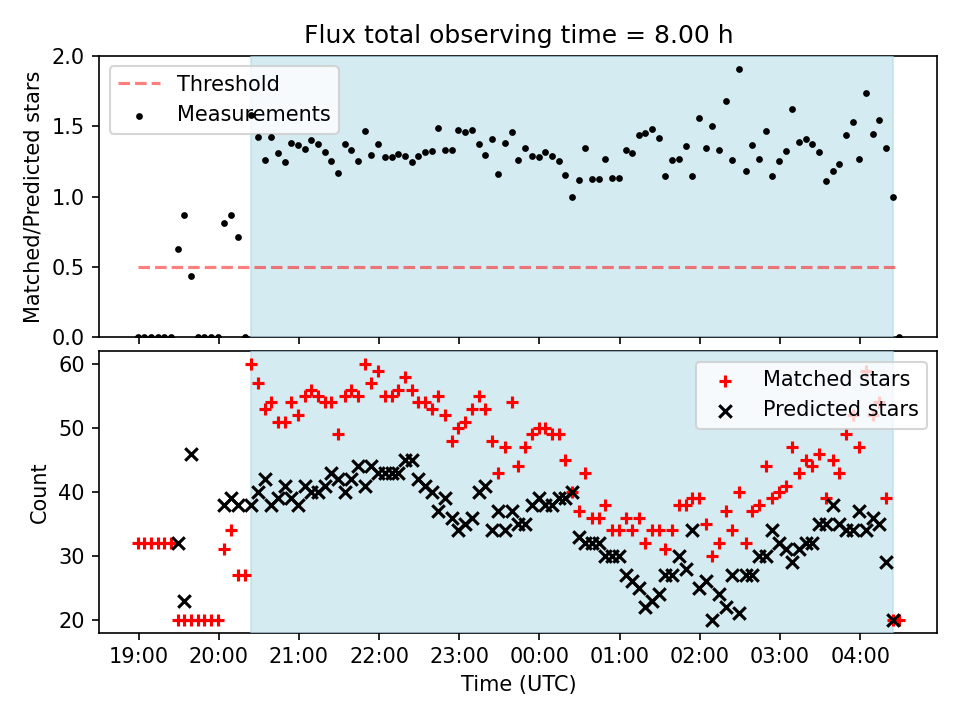 Flux total observing time = 8.00 h

Threshold
Measurements

Matched/Predicted stars

2.0
1.5
1.0
0.5
0.0

Matched stars
Predicted stars

Count

60
50
40
30
20

19:00 20:00 21:00 22:00 23:00 00:00 01:00 02:00 03:00 04:00

Time (UTC)